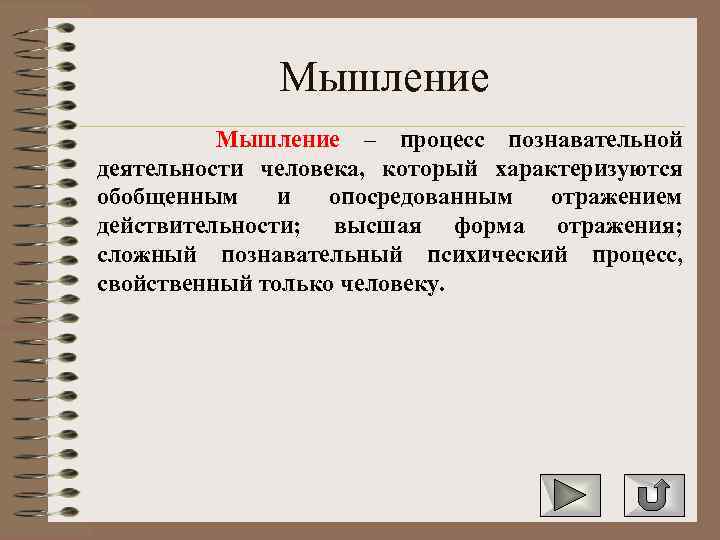 Мышление

Мышление – процесс познавательной деятельности человека, который характеризуются обобщенным и опосредованным отражением действительности; высшая форма отражения; сложный познавательный психический процесс, свойственный только человеку.